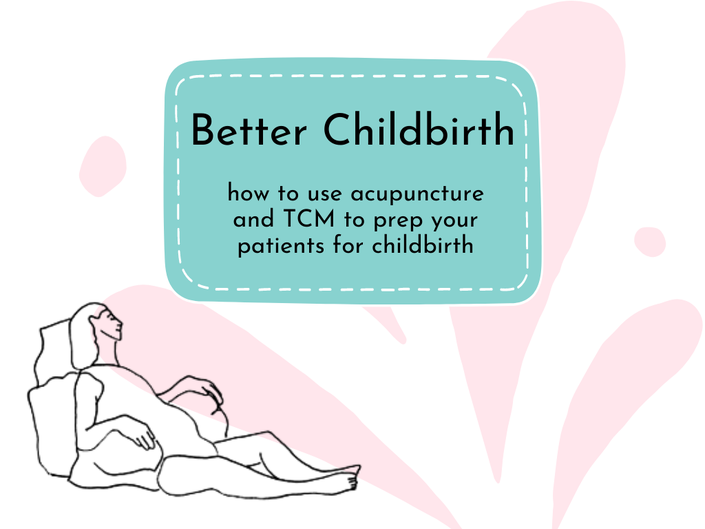 Better Childbirth

how to use acupuncture and TCM to prep your patients for childbirth